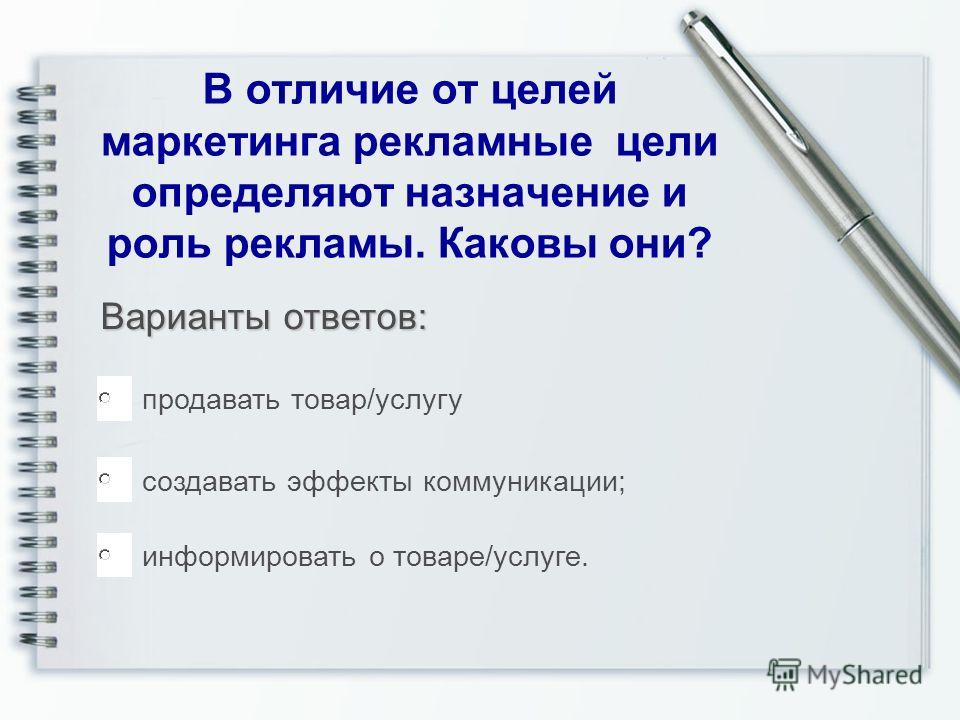 В отличие от целей маркетинга рекламные цели определяют назначение и роль рекламы. Каковы они?

Варианты ответов:

продавать товар/услугу

создавать эффекты коммуникации;

информировать о товаре/услуге.

MyShared